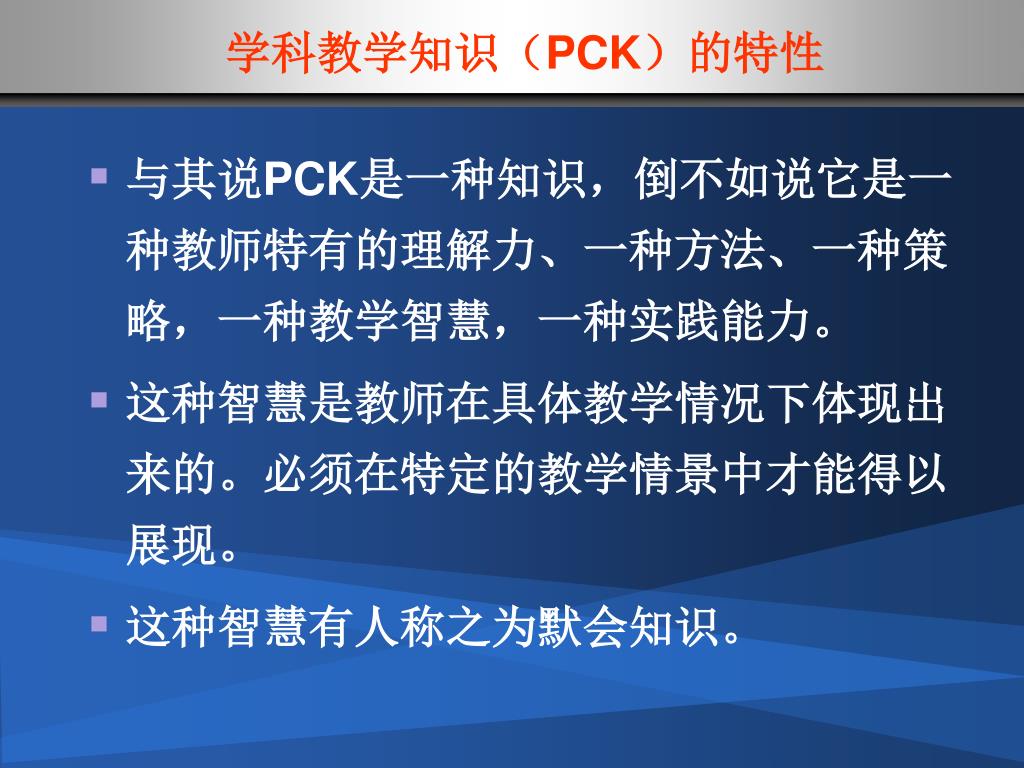 学科教学知识（PCK）的特性

与其说PCK是一种知识，倒不如说它是一种教师特有的理解力、一种方法、一种策略，一种教学智慧，一种实践能力。

这种智慧是教师在具体教学情况下体现出来的。必须在特定的教学情景中才能得以展现。

这种智慧有人称之为默会知识。